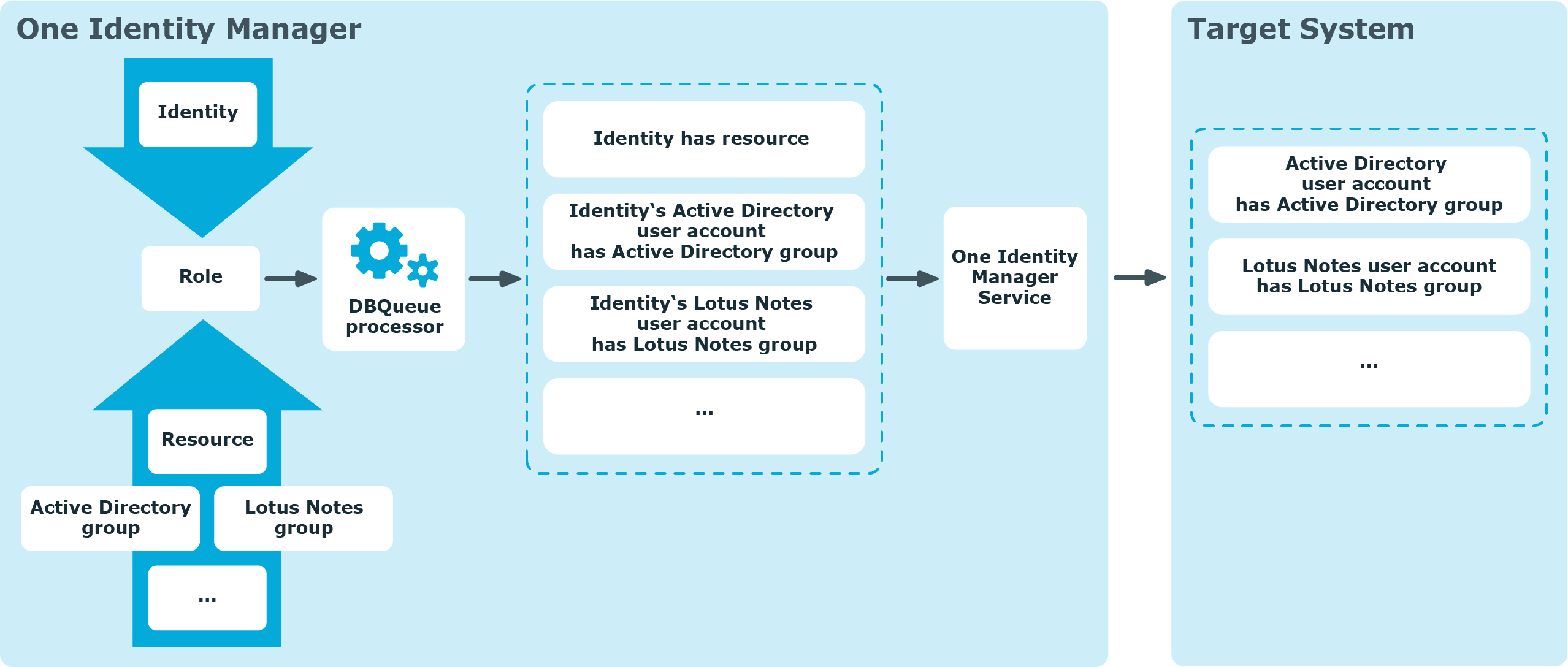 One Identity Manager

Identity

Role

Resource

Active Directory group

Lotus Notes group

...

DBQueue processor

Identity has resource

Identity‘s Active Directory user account has Active Directory group

Identity‘s Lotus Notes user account has Lotus Notes group

...

One Identity Manager Service

Target System

Active Directory user account has Active Directory group

Lotus Notes user account has Lotus Notes group

...